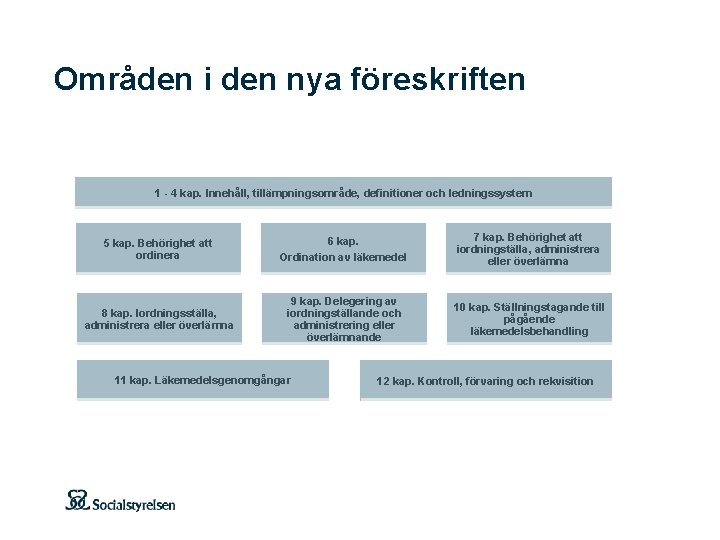 Områden i den nya föreskriften

1 - 4 kap. Innehåll, tillämpningsområde, definitioner och ledningssystem

5 kap. Behörighet att ordinera

6 kap. Ordination av läkemedel

7 kap. Behörighet att iordningställa, administrera eller överlämna

8 kap. Iordningsställa, administrera eller överlämna

9 kap. Delegering av iordningställande och administrering eller överlämnande

10 kap. Ställningstagande till pågående läkemedelsbehandling

11 kap. Läkemedelsgenomgångar

12 kap. Kontroll, förvaring och rekvisition

Socialstyrelsen